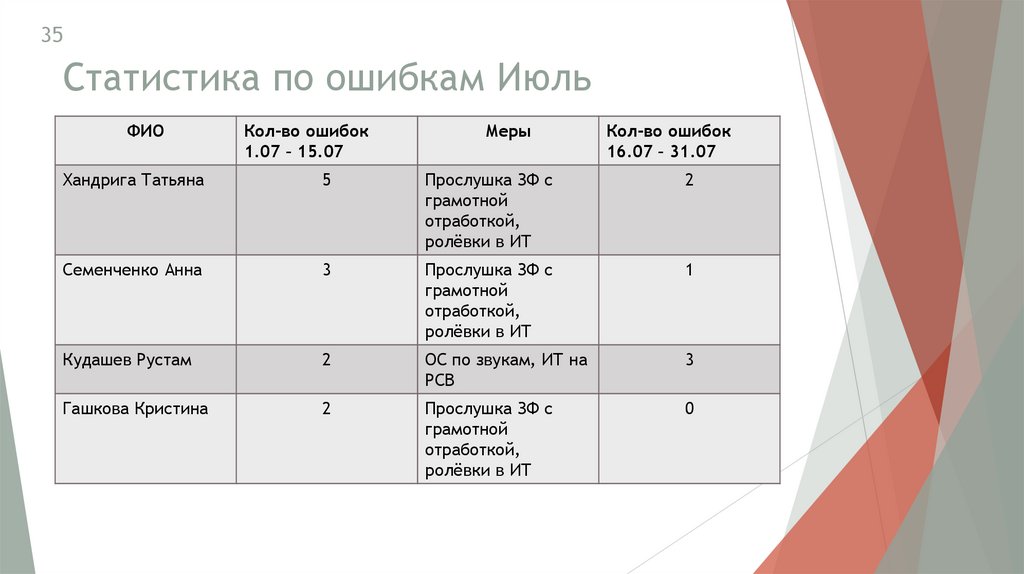 35

Статистика по ошибкам Июль

| ФИО | Кол-во ошибок 1.07 – 15.07 | Меры | Кол-во ошибок 16.07 – 31.07 |
|---|---|---|---|
| Хандрига Татьяна | 5 | Прослушка ЗФ с грамотной отработкой, ролёвки в ИТ | 2 |
| Семенченко Анна | 3 | Прослушка ЗФ с грамотной отработкой, ролёвки в ИТ | 1 |
| Кудашев Рустам | 2 | ОС по звукам, ИТ на РСВ | 3 |
| Гашкова Кристина | 2 | Прослушка ЗФ с грамотной отработкой, ролёвки в ИТ | 0 |